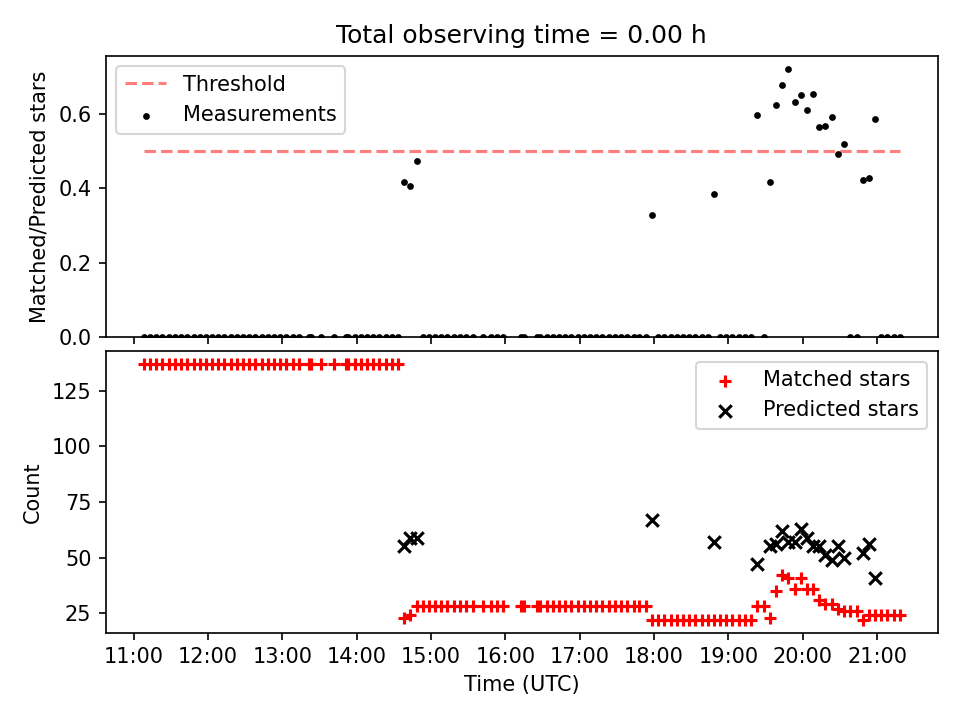 Total observing time = 0.00 h

Threshold
Measurements

Matched/Predicted stars

0.6
0.4
0.2
0.0

Matched stars
Predicted stars

Count

125
100
75
50
25

11:00 12:00 13:00 14:00 15:00 16:00 17:00 18:00 19:00 20:00 21:00

Time (UTC)